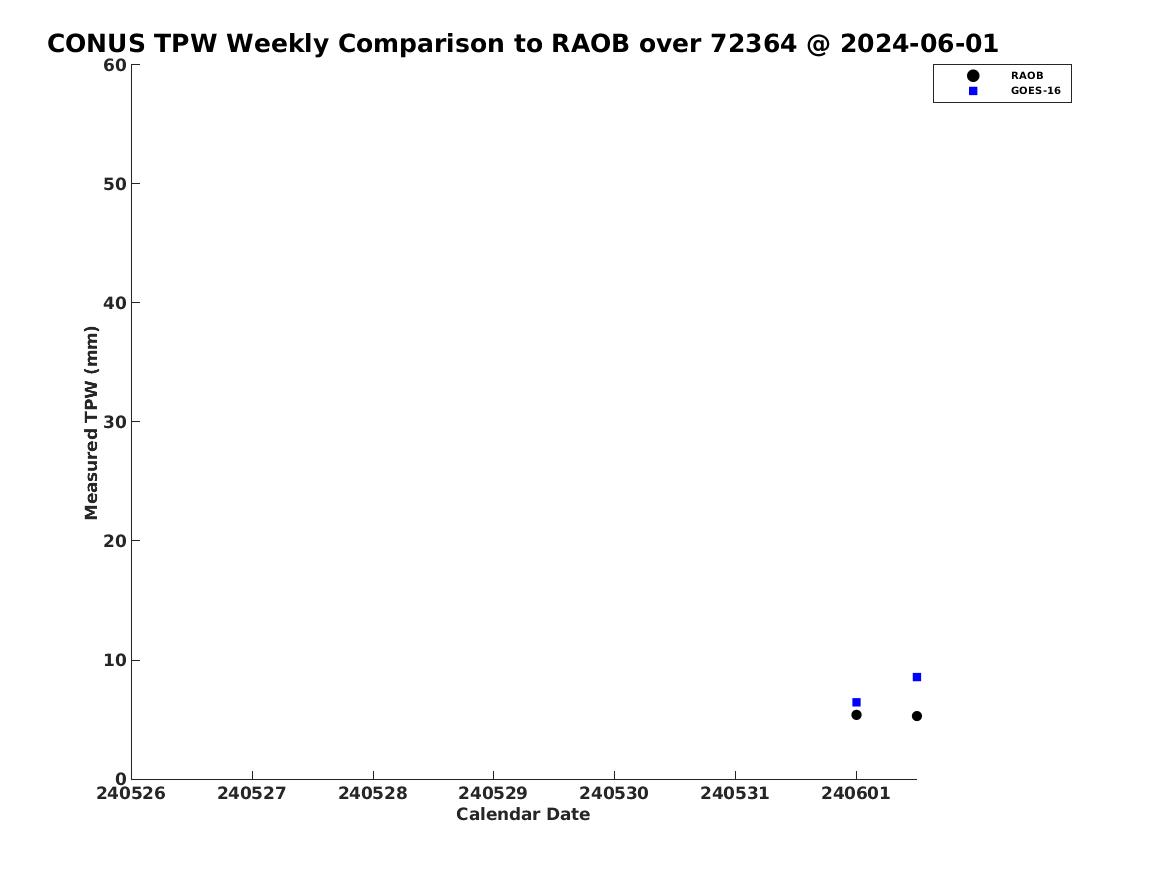 CONUS TPW Weekly Comparison to RAOB over 72364 @ 2024-06-01

RAOB
GOES-16

Measured TPW (mm)

60
50
40
30
20
10
0

240526
240527
240528
240529
240530
240531
240601

Calendar Date